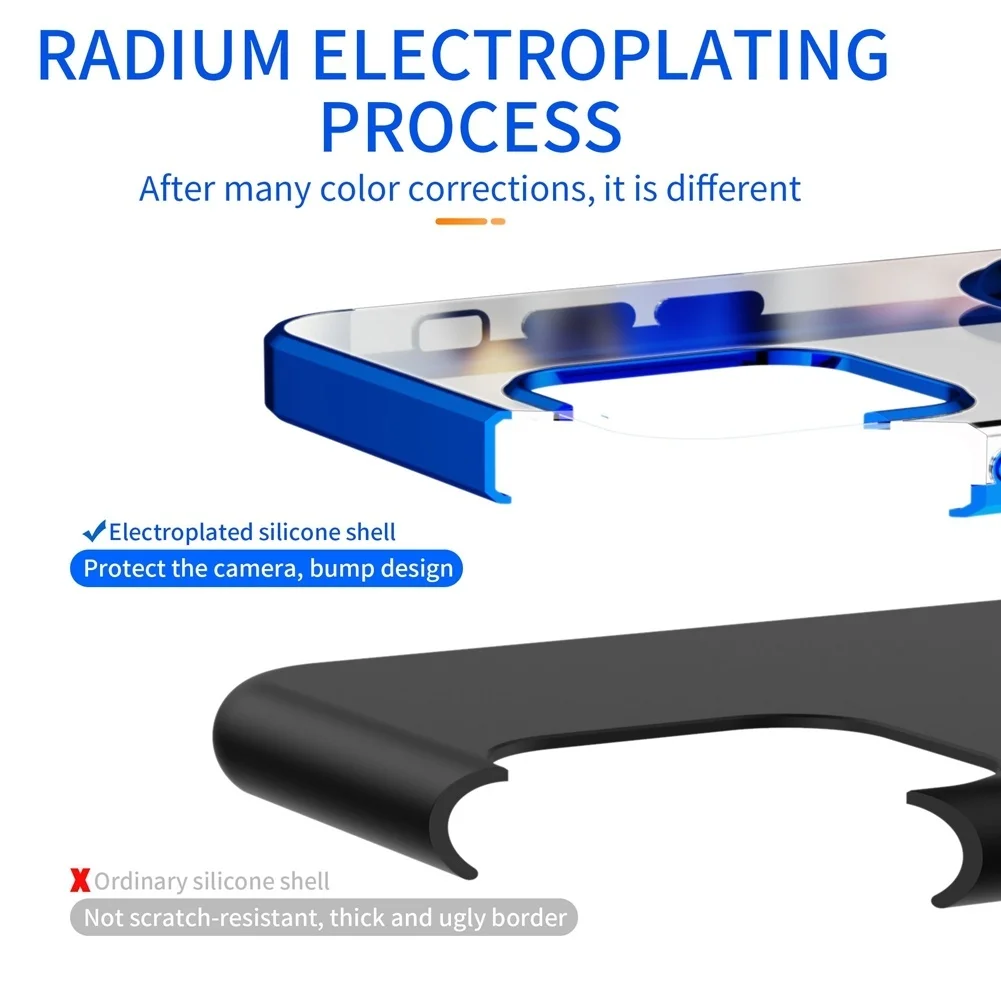 RADIUM ELECTROPLATING PROCESS

After many color corrections, it is different

✓Electroplated silicone shell

Protect the camera, bump design

X Ordinary silicone shell

Not scratch-resistant, thick and ugly border